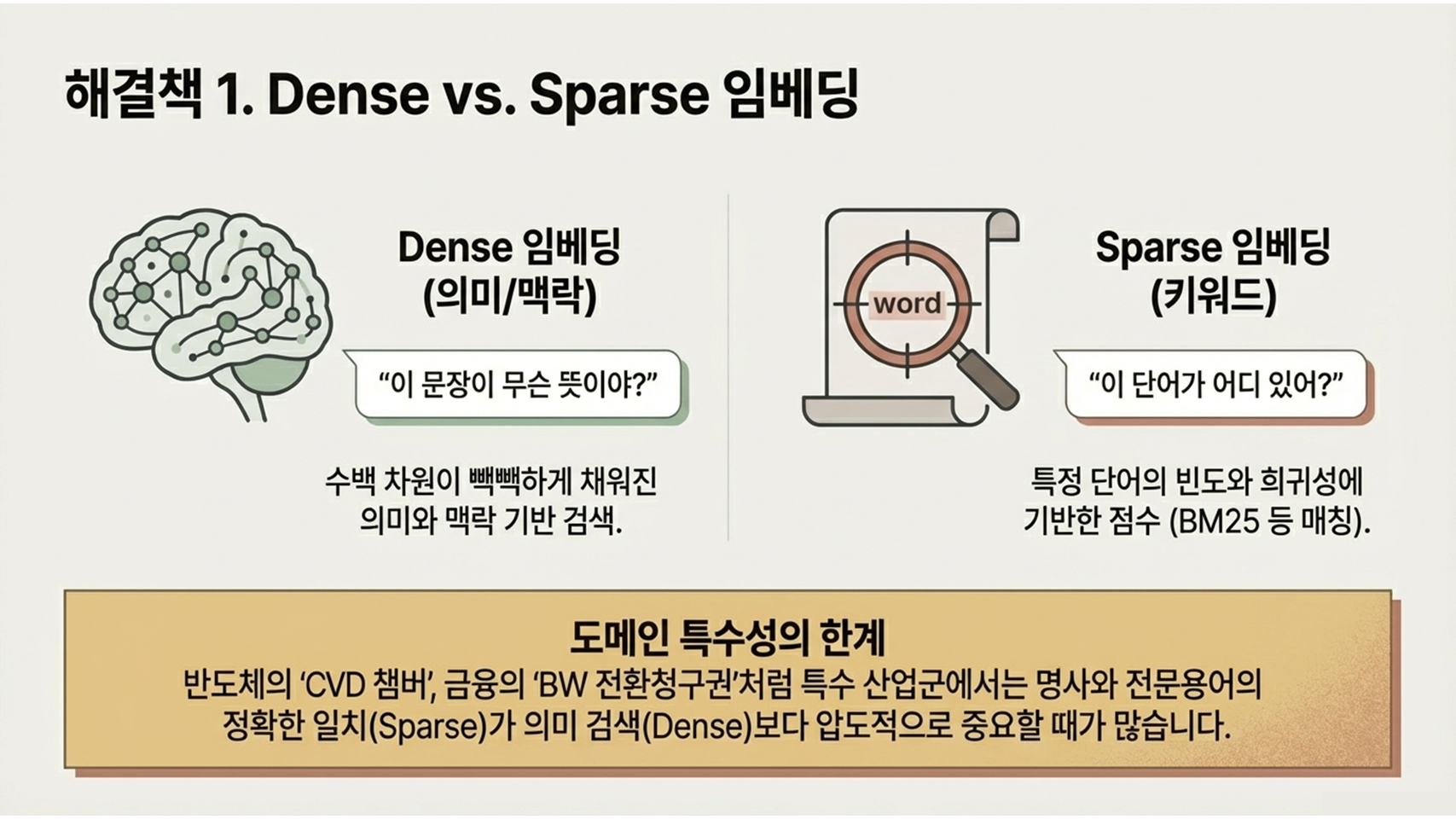 해결책 1. Dense vs. Sparse 임베딩

Dense 임베딩
(의미/맥락)

“이 문장이 무슨 뜻이야?”

수백 차원이 빽빽하게 채워진
의미와 맥락 기반 검색.

word

Sparse 임베딩
(키워드)

“이 단어가 어디 있어?”

특정 단어의 빈도와 희귀성에
기반한 점수 (BM25 등 매칭).

도메인 특수성의 한계
반도체의 ‘CVD 챔버’, 금융의 ‘BW 전환청구권’처럼 특수 산업군에서는 명사와 전문용어의 정확한 일치(Sparse)가 의미 검색(Dense)보다 압도적으로 중요할 때가 많습니다.